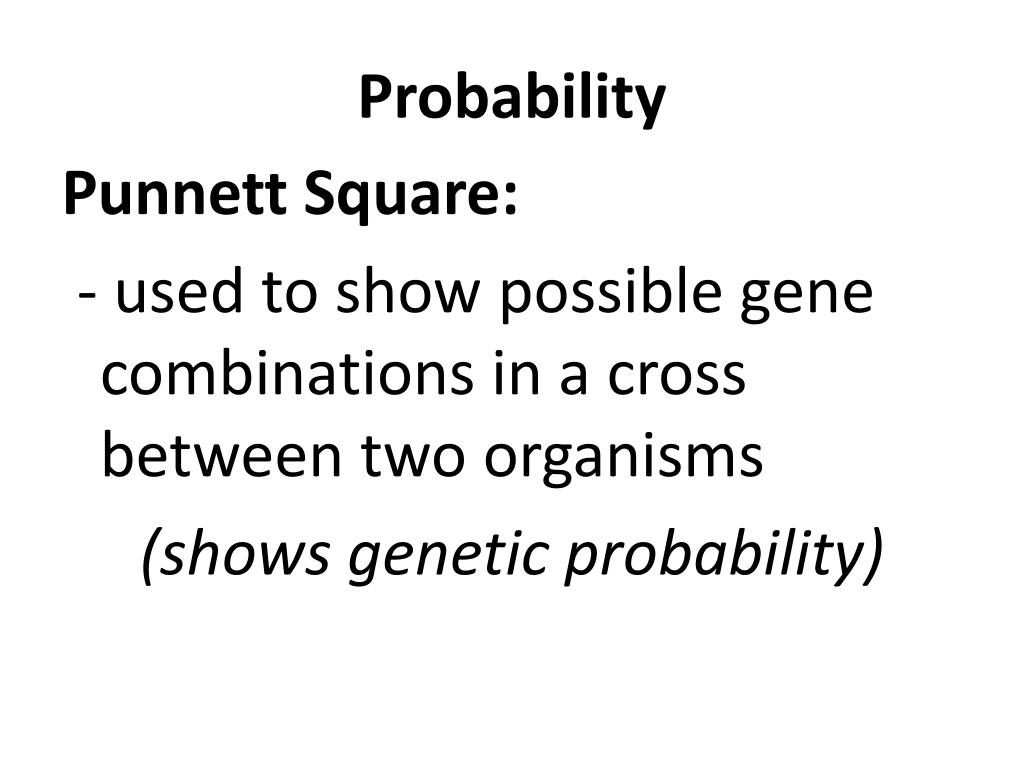 Probability

Punnett Square:

- used to show possible gene combinations in a cross between two organisms

(shows genetic probability)